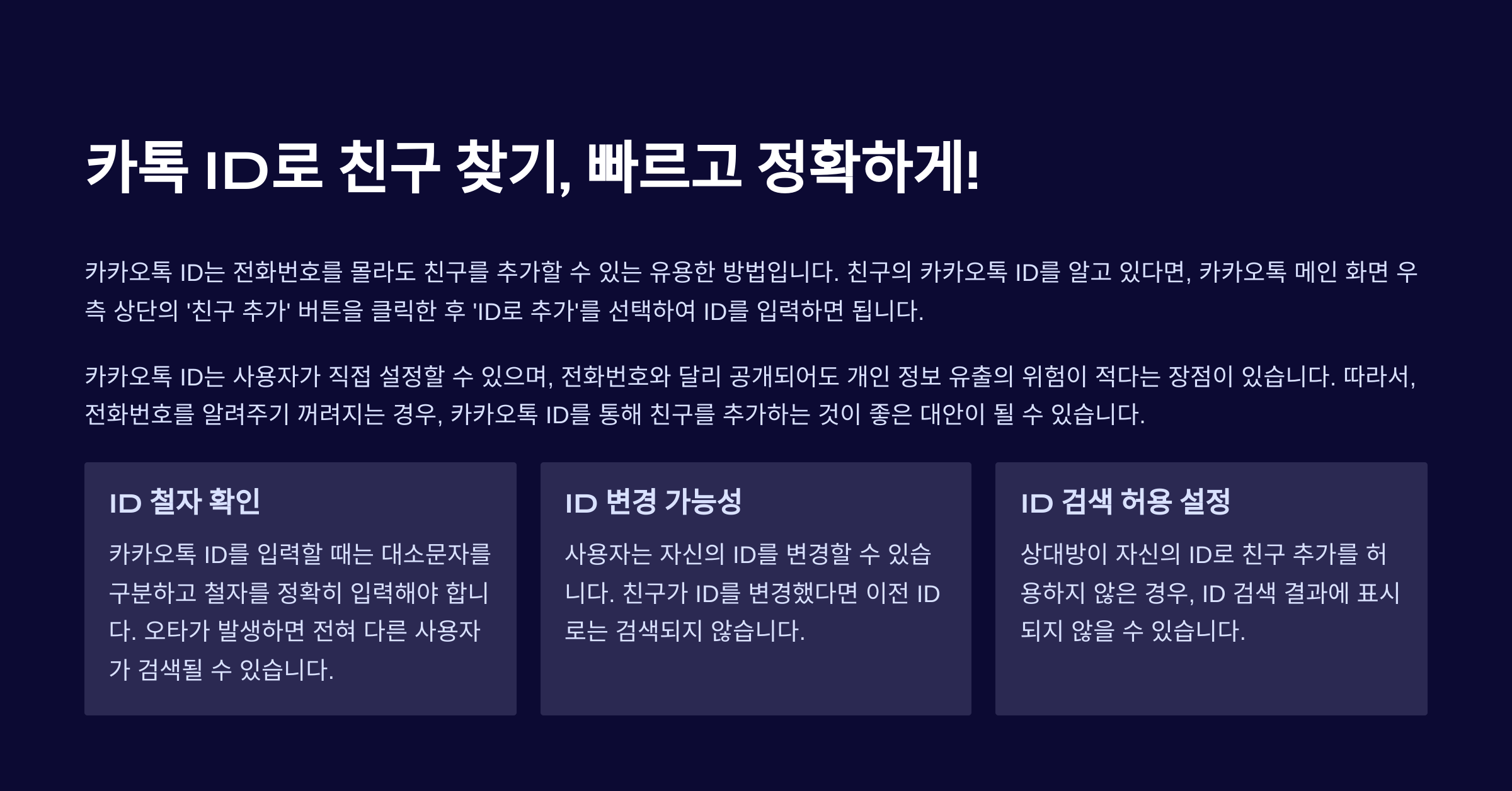 카톡 ID로 친구 찾기, 빠르고 정확하게!

카카오톡 ID는 전화번호를 몰라도 친구를 추가할 수 있는 유용한 방법입니다. 친구의 카카오톡 ID를 알고 있다면, 카카오톡 메인 화면 우측 상단의 '친구 추가' 버튼을 클릭한 후 'ID로 추가'를 선택하여 ID를 입력하면 됩니다.

카카오톡 ID는 사용자가 직접 설정할 수 있으며, 전화번호와 달리 공개되어도 개인 정보 유출의 위험이 적다는 장점이 있습니다. 따라서, 전화번호를 알려주기 꺼려지는 경우, 카카오톡 ID를 통해 친구를 추가하는 것이 좋은 대안이 될 수 있습니다.

ID 철자 확인

카카오톡 ID를 입력할 때는 대소문자를 구분하고 철자를 정확히 입력해야 합니다. 오타가 발생하면 전혀 다른 사용자가 검색될 수 있습니다.

ID 변경 가능성

사용자는 자신의 ID를 변경할 수 있습니다. 친구가 ID를 변경했다면 이전 ID로는 검색되지 않습니다.

ID 검색 허용 설정

상대방이 자신의 ID로 친구 추가를 허용하지 않은 경우, ID 검색 결과에 표시되지 않을 수 있습니다.